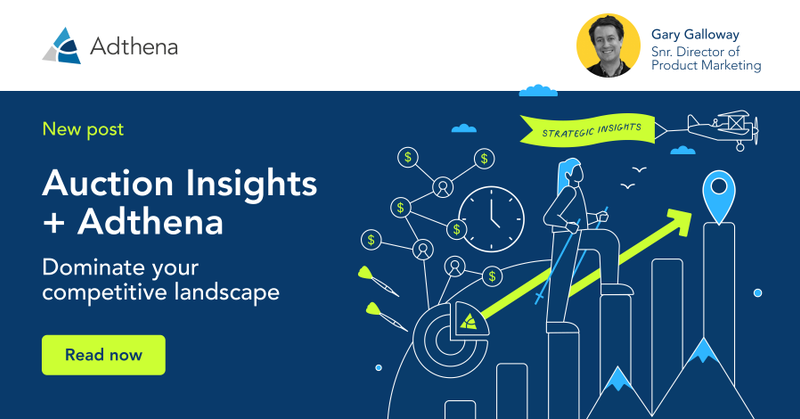 Adthena

Gary Galloway
Snr. Director of Product Marketing

New post

Auction Insights + Adthena

Dominate your competitive landscape

Read now

STRATEGIC INSIGHTS

$
$
$
$
$
$